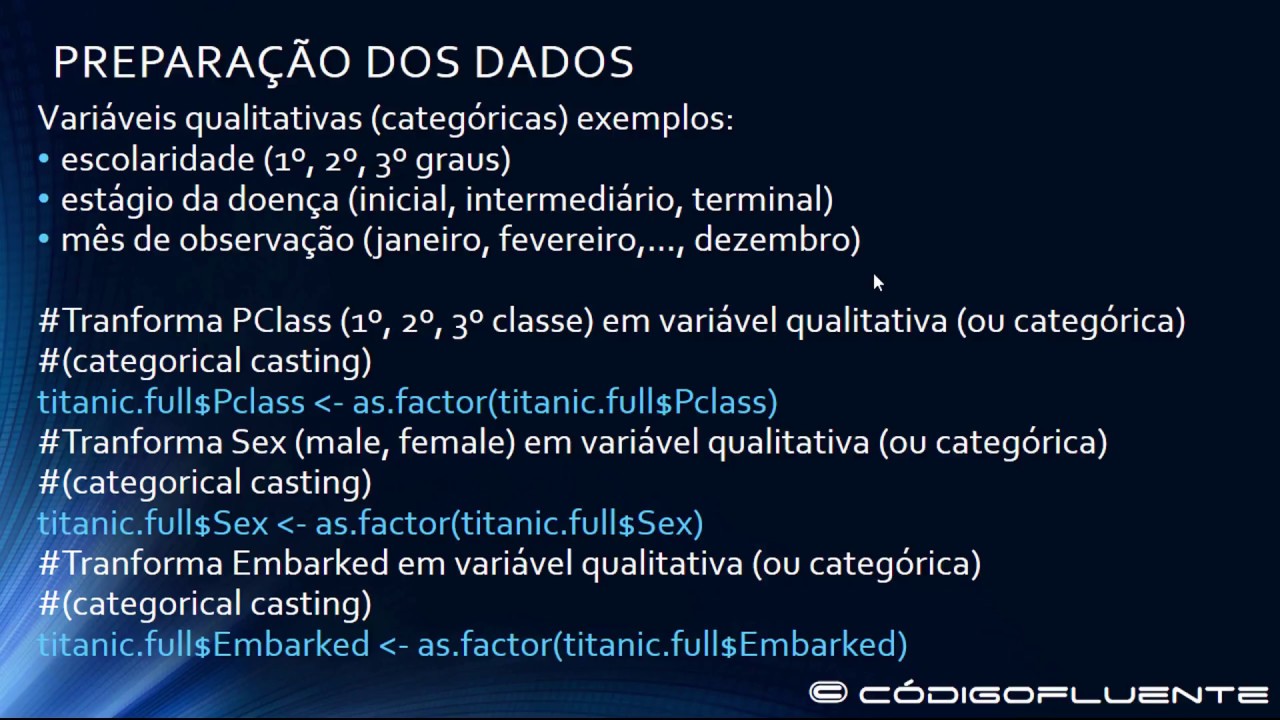 PREPARAÇÃO DOS DADOS

Variáveis qualitativas (categóricas) exemplos:
• escolaridade (1º, 2º, 3º graus)
• estágio da doença (inicial, intermediário, terminal)
• mês de observação (janeiro, fevereiro,..., dezembro)

#Tranforma PClass (1º, 2º, 3º classe) em variável qualitativa (ou categórica)
#(categorical casting)
titanic.full$Pclass <- as.factor(titanic.full$Pclass)
#Tranforma Sex (male, female) em variável qualitativa (ou categórica)
#(categorical casting)
titanic.full$Sex <- as.factor(titanic.full$Sex)
#Tranforma Embarked em variável qualitativa (ou categórica)
#(categorical casting)
titanic.full$Embarked <- as.factor(titanic.full$Embarked)

© CÓDIGOFLUENTE